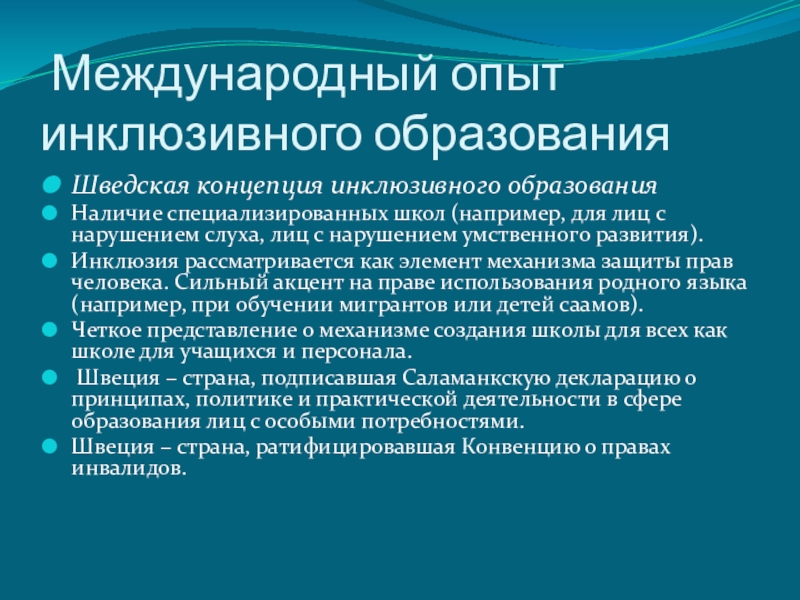 Международный опыт инклюзивного образования

Шведская концепция инклюзивного образования

Наличие специализированных школ (например, для лиц с нарушением слуха, лиц с нарушением умственного развития).

Инклюзия рассматривается как элемент механизма защиты прав человека. Сильный акцент на праве использования родного языка (например, при обучении мигрантов или детей саамов).

Четкое представление о механизме создания школы для всех как школе для учащихся и персонала.

Швеция – страна, подписавшая Саламанкскую декларацию о принципах, политике и практической деятельности в сфере образования лиц с особыми потребностями.

Швеция – страна, ратифицировавшая Конвенцию о правах инвалидов.